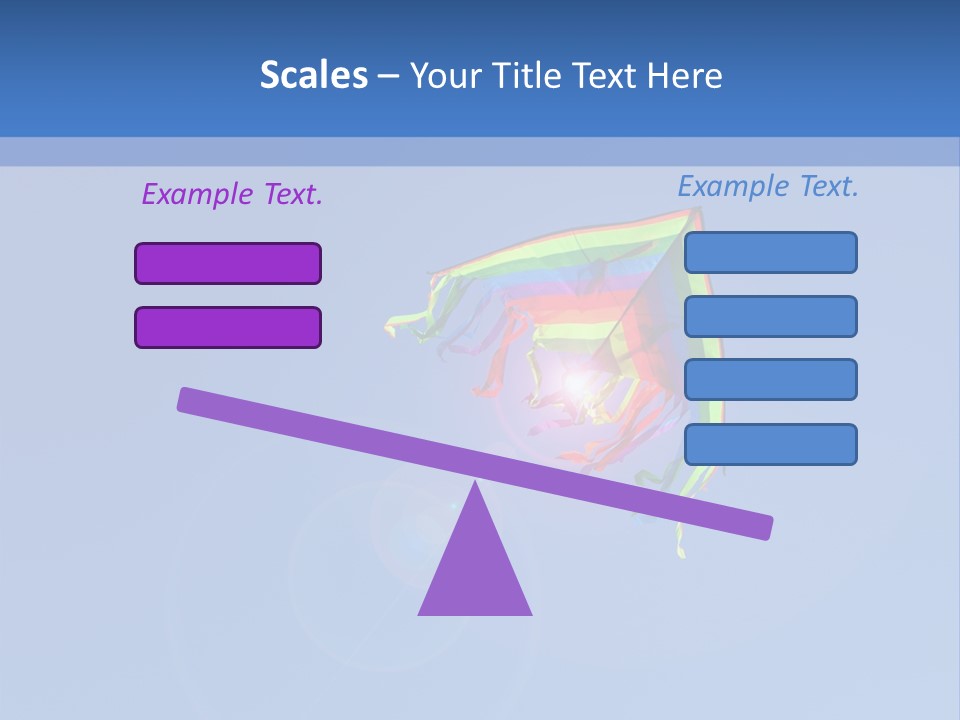 Scales – Your Title Text Here

Example Text.

Example Text.